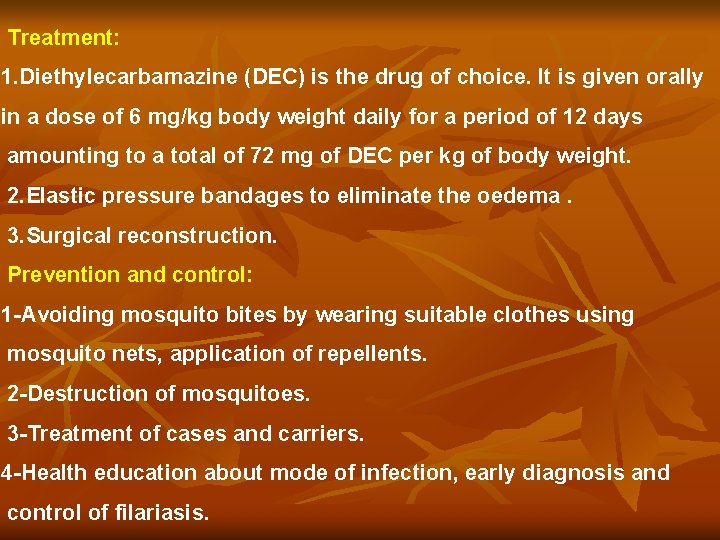 Treatment:

1.Diethylecarbamazine (DEC) is the drug of choice. It is given orally in a dose of 6 mg/kg body weight daily for a period of 12 days amounting to a total of 72 mg of DEC per kg of body weight.

2.Elastic pressure bandages to eliminate the oedema .

3.Surgical reconstruction.

Prevention and control:

1-Avoiding mosquito bites by wearing suitable clothes using mosquito nets, application of repellents.

2-Destruction of mosquitoes.

3-Treatment of cases and carriers.

4-Health education about mode of infection, early diagnosis and control of filariasis.